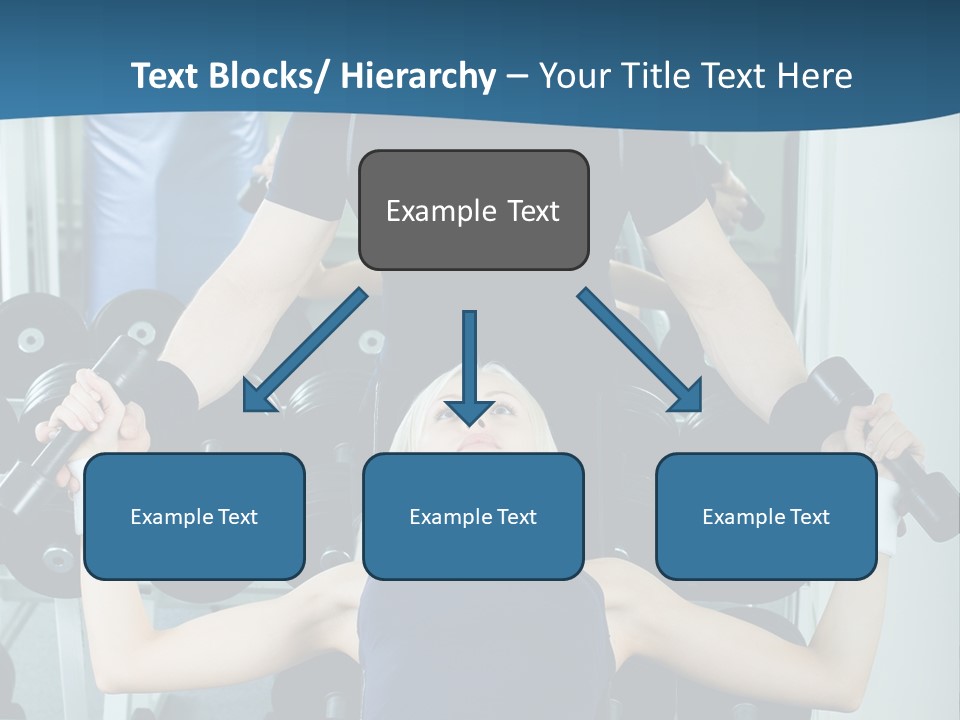 Text Blocks/ Hierarchy – Your Title Text Here

Example Text

Example Text

Example Text

Example Text